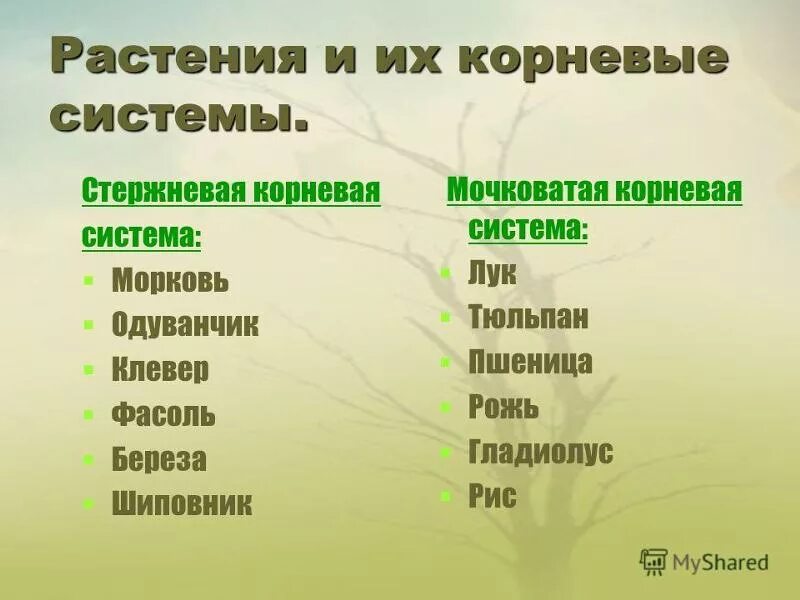 Растения и их корневые системы.

Стержневая корневая система:
Морковь
Одуванчик
Клевер
Фасоль
Береза
Шиповник

Мочковатая корневая система:
Лук
Тюльпан
Пшеница
Рожь
Гладиолус
Рис

MyShared